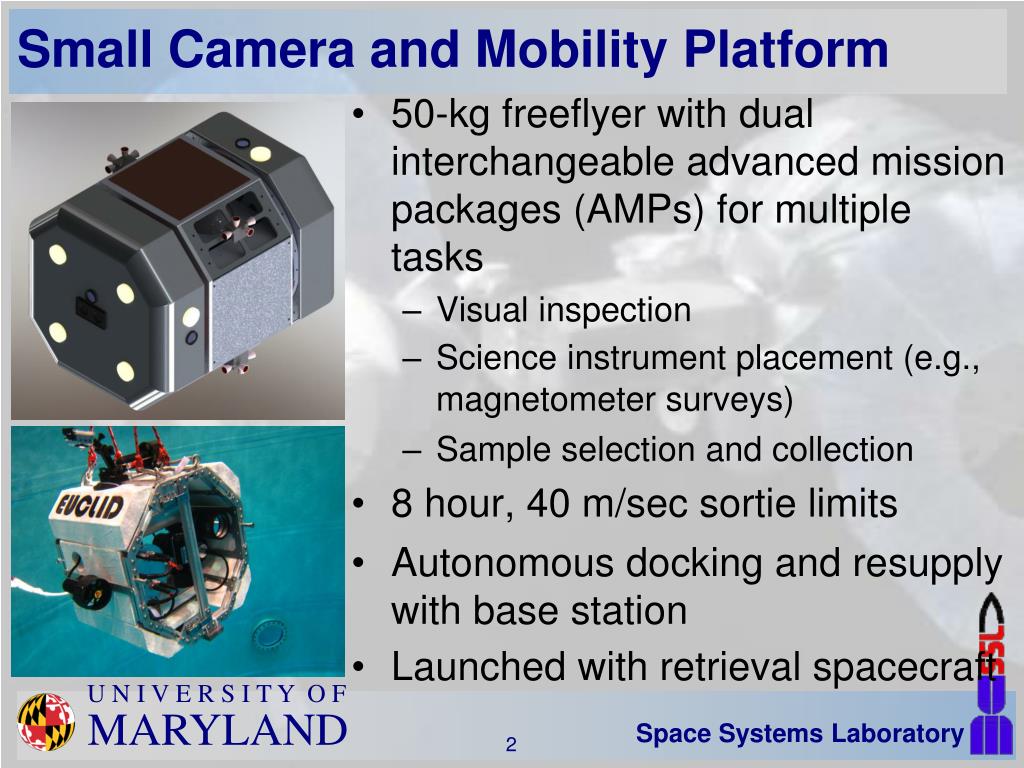 Small Camera and Mobility Platform

EUCLID

• 50-kg freeflyer with dual interchangeable advanced mission packages (AMPs) for multiple tasks
– Visual inspection
– Science instrument placement (e.g., magnetometer surveys)
– Sample selection and collection
• 8 hour, 40 m/sec sortie limits
• Autonomous docking and resupply with base station
• Launched with retrieval spacecraft

UNIVERSITY OF MARYLAND

2

Space Systems Laboratory

SSL